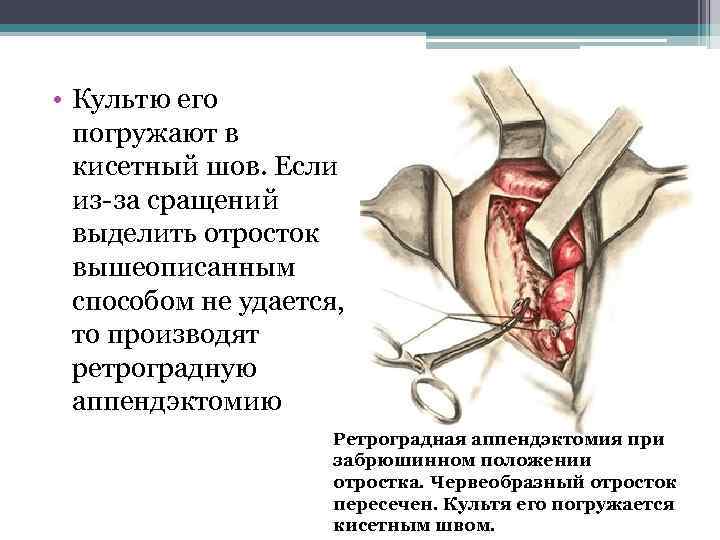 • Культю его погружают в кисетный шов. Если из-за сращений выделить отросток вышеописанным способом не удается, то производят ретроградную аппендэктомию

Ретроградная аппендэктомия при забрюшинном положении отростка. Червеобразный отросток пересечен. Культя его погружается кисетным швом.